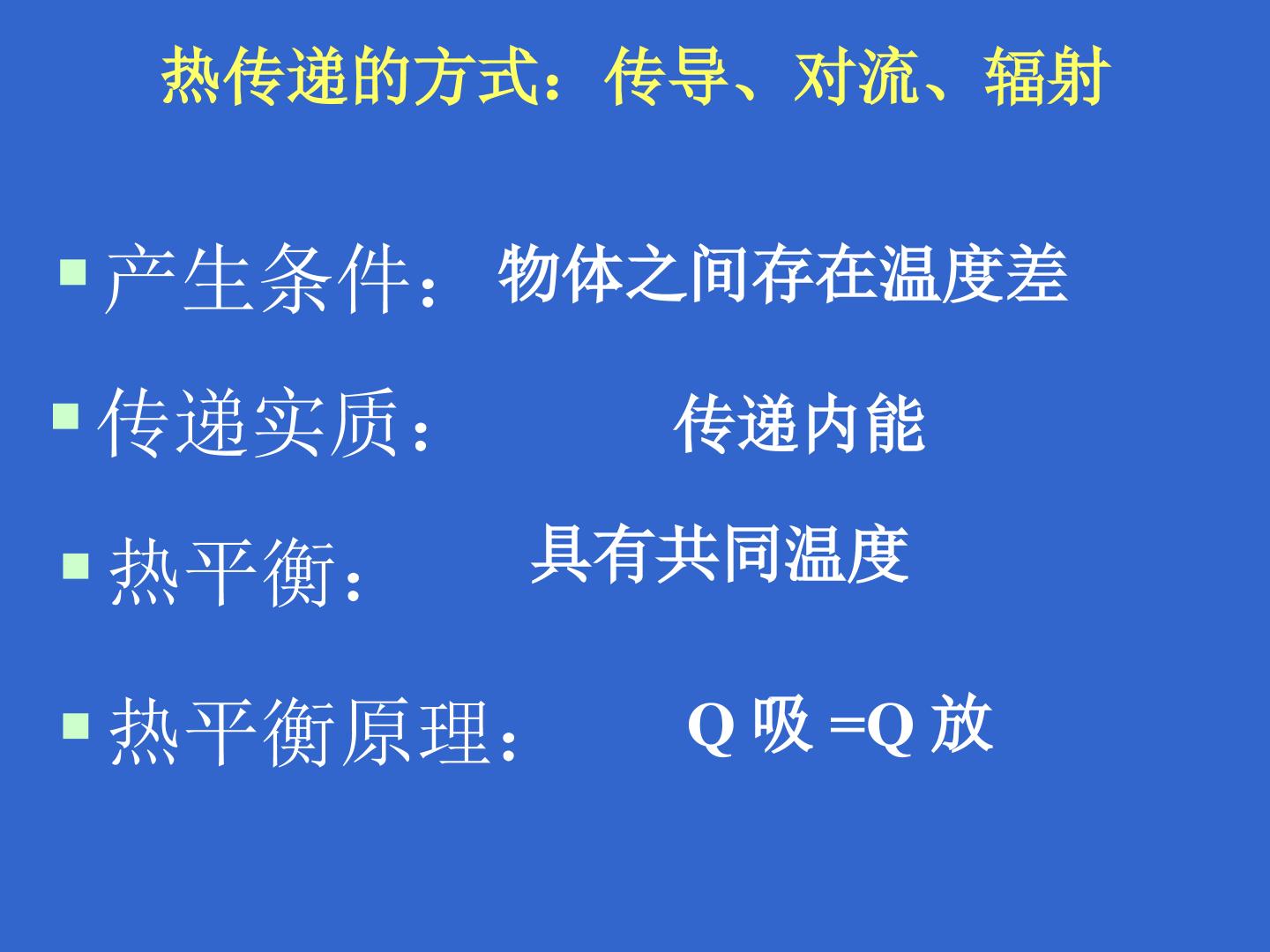 热传递的方式：传导、对流、辐射

产生条件： 物体之间存在温度差

传递实质： 传递内能

热平衡： 具有共同温度

热平衡原理： Q 吸 =Q 放